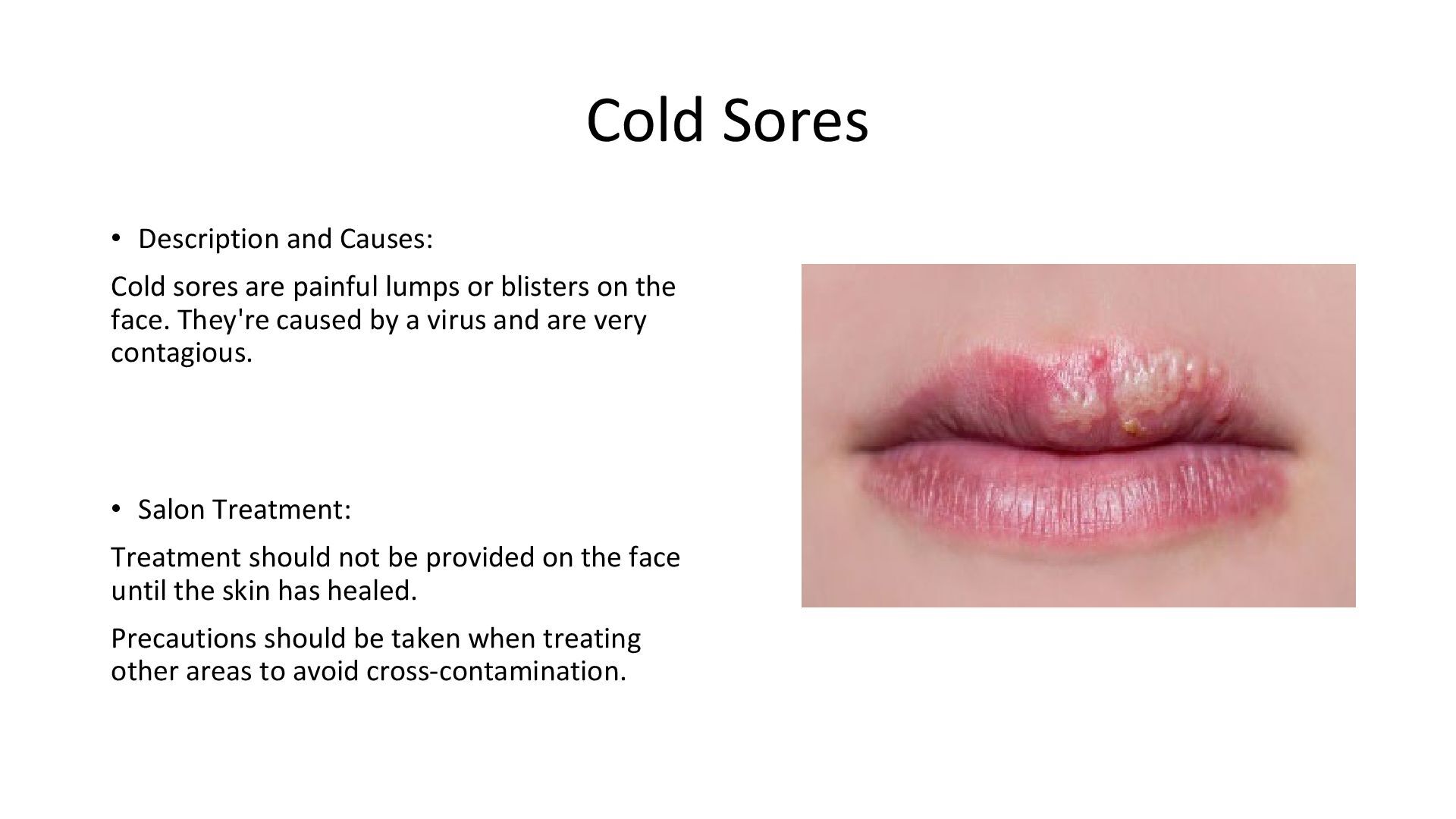 Cold Sores

• Description and Causes:

Cold sores are painful lumps or blisters on the face. They're caused by a virus and are very contagious.

• Salon Treatment:

Treatment should not be provided on the face until the skin has healed.

Precautions should be taken when treating other areas to avoid cross-contamination.